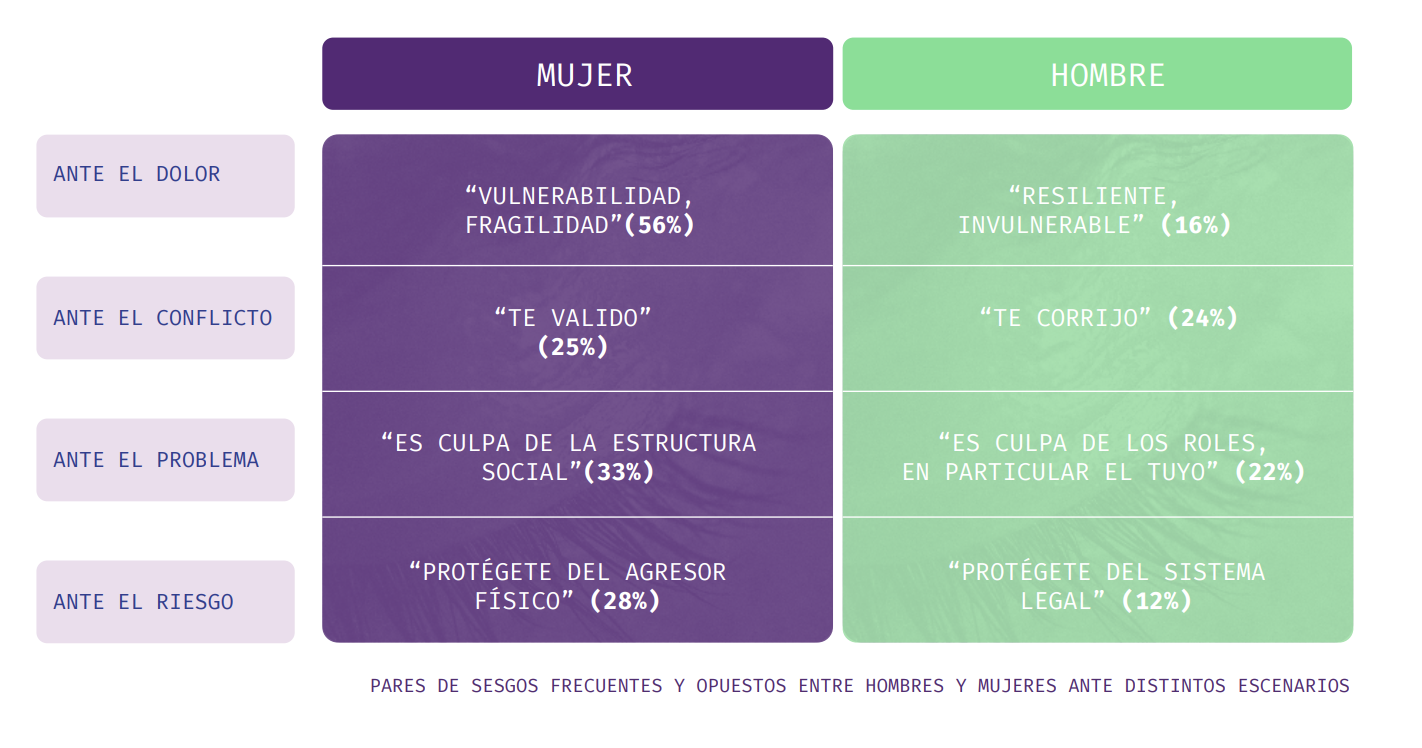 | | MUJER | HOMBRE |
|---|---|---|
| ANTE EL DOLOR | “VULNERABILIDAD, FRAGILIDAD”(56%) | “RESILIENTE, INVULNERABLE” (16%) |
| ANTE EL CONFLICTO | “TE VALIDO” (25%) | “TE CORRIJO” (24%) |
| ANTE EL PROBLEMA | “ES CULPA DE LA ESTRUCTURA SOCIAL”(33%) | “ES CULPA DE LOS ROLES, EN PARTICULAR EL TUYO” (22%) |
| ANTE EL RIESGO | “PROTÉGETE DEL AGRESOR FÍSICO” (28%) | “PROTÉGETE DEL SISTEMA LEGAL” (12%) |

PARES DE SESGOS FRECUENTES Y OPUESTOS ENTRE HOMBRES Y MUJERES ANTE DISTINTOS ESCENARIOS